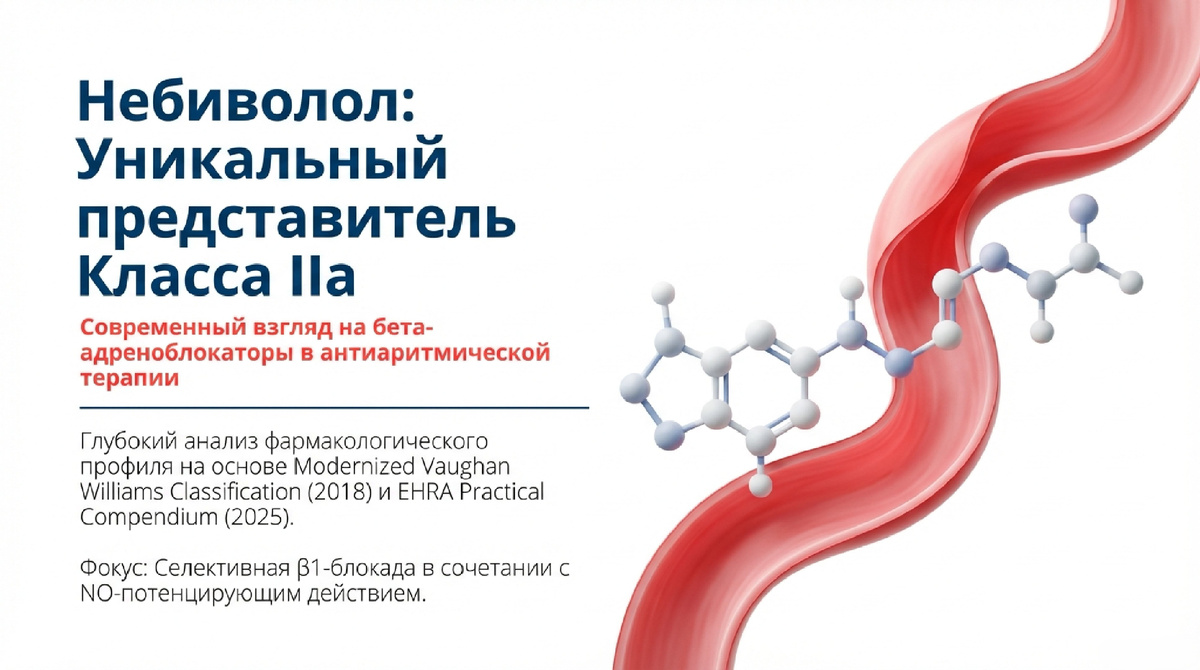 Небиволол: Уникальный представитель Класса IIa

Современный взгляд на бета-адреноблокаторы в антиаритмической терапии

Глубокий анализ фармакологического профиля на основе Modernized Vaughan Williams Classification (2018) и EHRA Practical Compendium (2025).

Фокус: Селективная β1-блокада в сочетании с NO-потенцирующим действием.